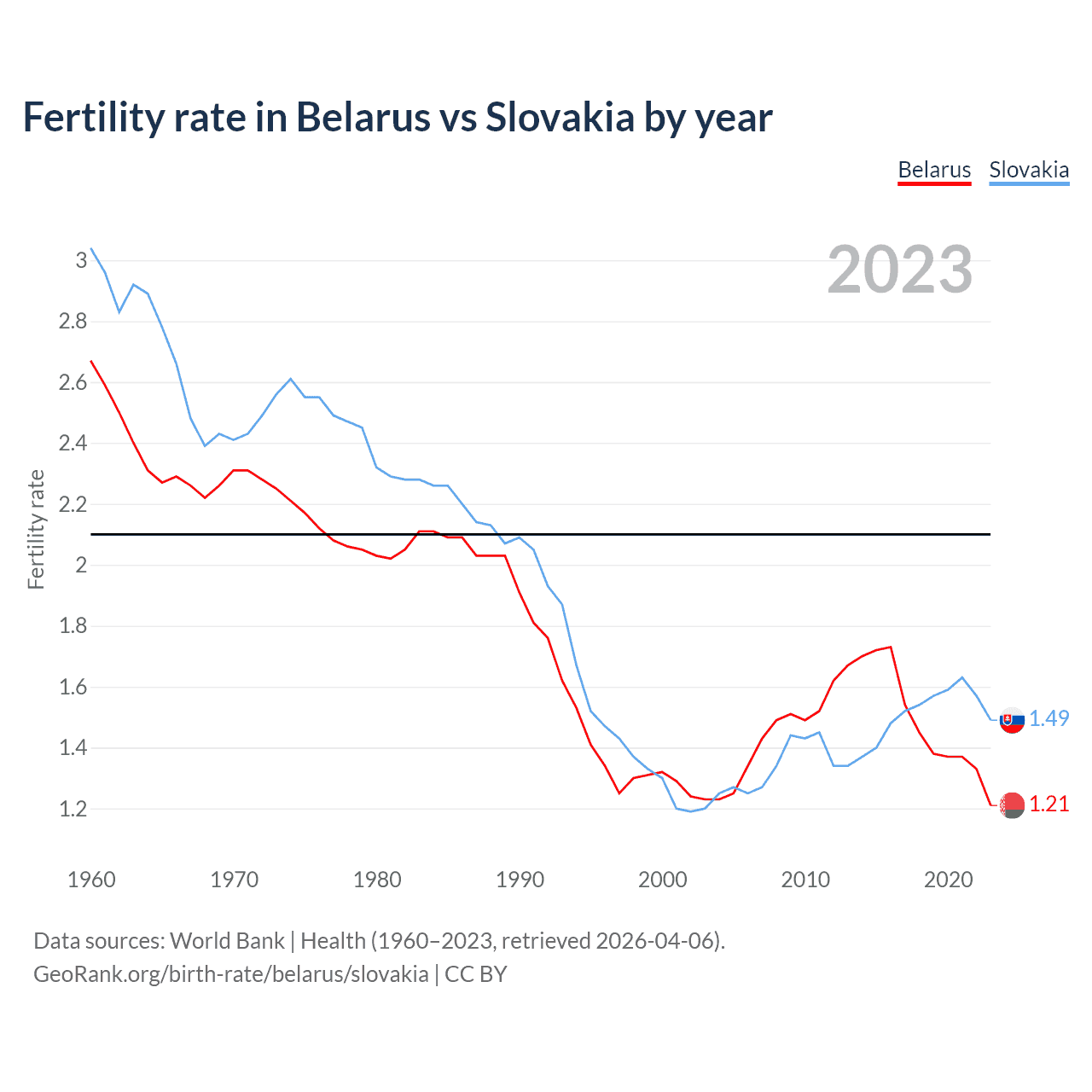 Fertility rate in Belarus vs Slovakia by year

Belarus Slovakia

2023

Fertility rate

3
2.8
2.6
2.4
2.2
2
1.8
1.6
1.4
1.2

1.49
1.21

1960 1970 1980 1990 2000 2010 2020

Data sources: World Bank | Health (1960–2023, retrieved 2026-04-06).
GeoRank.org/birth-rate/belarus/slovakia | CC BY